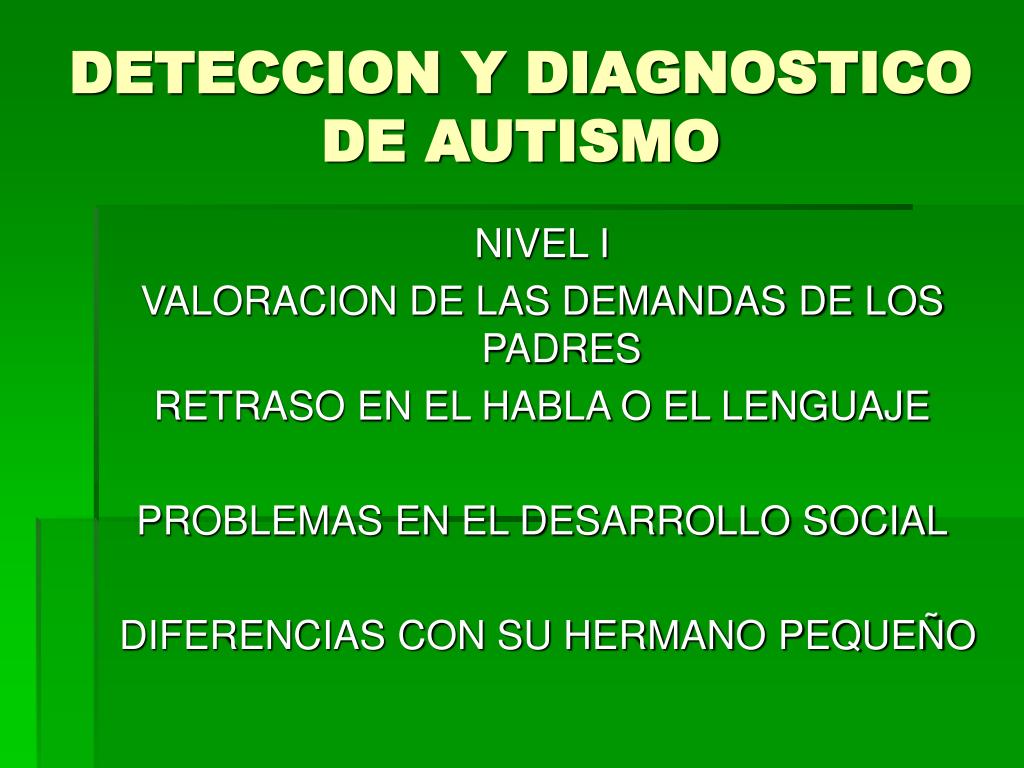 DETECCION Y DIAGNOSTICO DE AUTISMO

NIVEL I

VALORACION DE LAS DEMANDAS DE LOS PADRES

RETRASO EN EL HABLA O EL LENGUAJE

PROBLEMAS EN EL DESARROLLO SOCIAL

DIFERENCIAS CON SU HERMANO PEQUEÑO